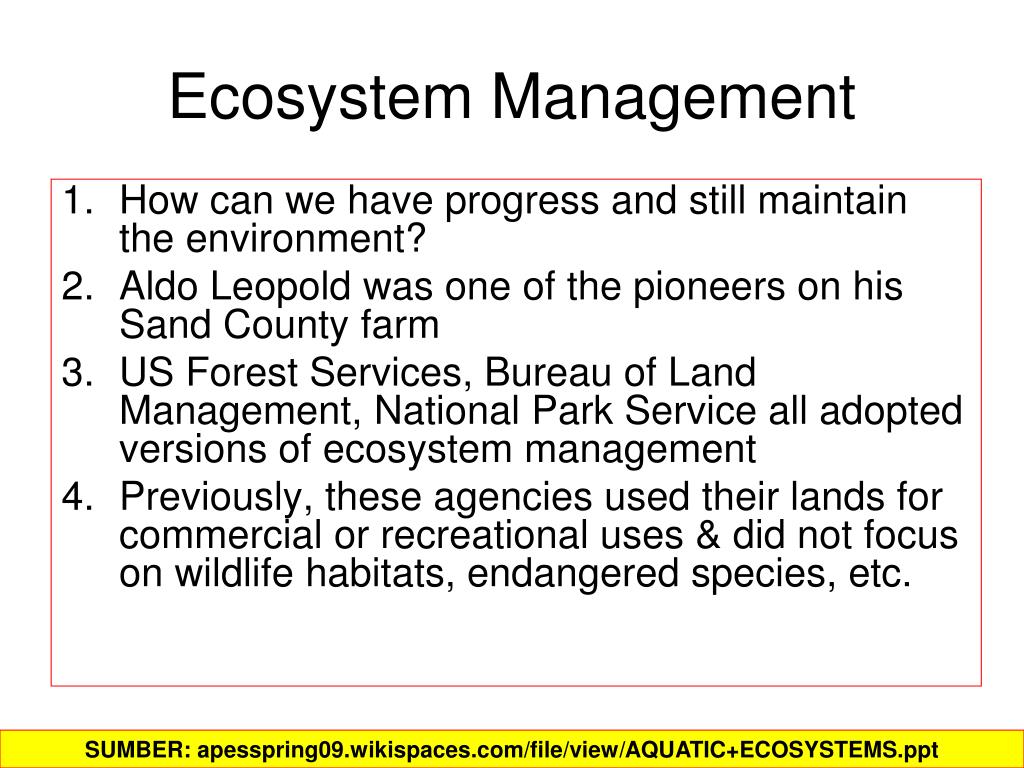 Ecosystem Management

1. How can we have progress and still maintain the environment?
2. Aldo Leopold was one of the pioneers on his Sand County farm
3. US Forest Services, Bureau of Land Management, National Park Service all adopted versions of ecosystem management
4. Previously, these agencies used their lands for commercial or recreational uses & did not focus on wildlife habitats, endangered species, etc.

SUMBER: apesspring09.wikispaces.com/file/view/AQUATIC+ECOSYSTEMS.ppt